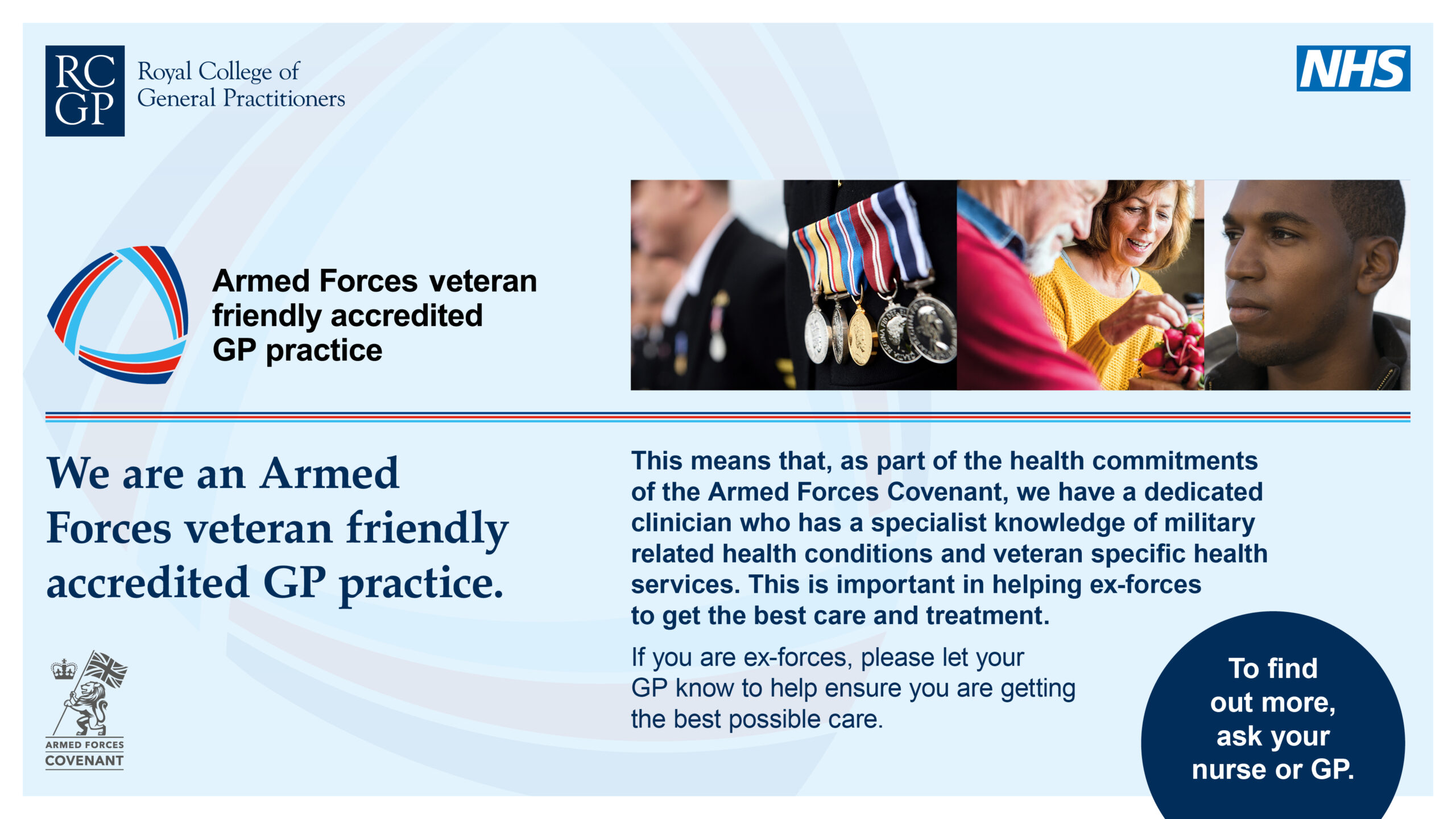 RC GP Royal College of General Practitioners

NHS

Armed Forces veteran friendly accredited GP practice

We are an Armed Forces veteran friendly accredited GP practice.

This means that, as part of the health commitments of the Armed Forces Covenant, we have a dedicated clinician who has a specialist knowledge of military related health conditions and veteran specific health services. This is important in helping ex-forces to get the best care and treatment.

If you are ex-forces, please let your GP know to help ensure you are getting the best possible care.

To find out more, ask your nurse or GP.

ARMED FORCES COVENANT